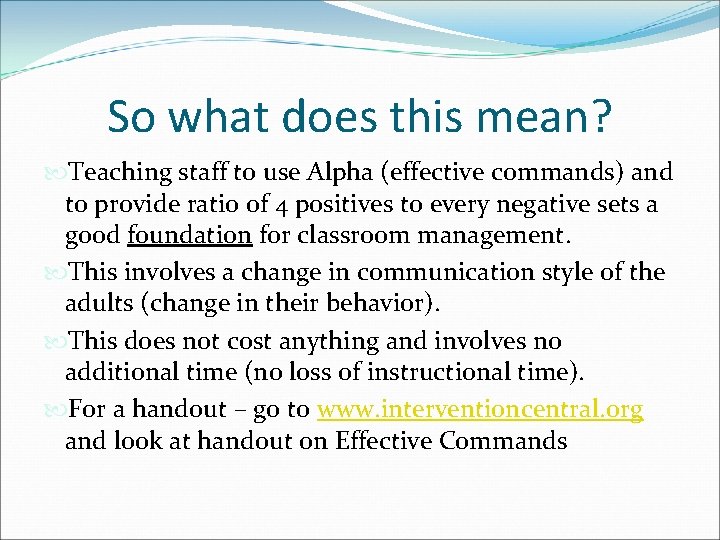 So what does this mean?

Teaching staff to use Alpha (effective commands) and to provide ratio of 4 positives to every negative sets a good foundation for classroom management.

This involves a change in communication style of the adults (change in their behavior).

This does not cost anything and involves no additional time (no loss of instructional time).

For a handout – go to www.interventioncentral.org and look at handout on Effective Commands